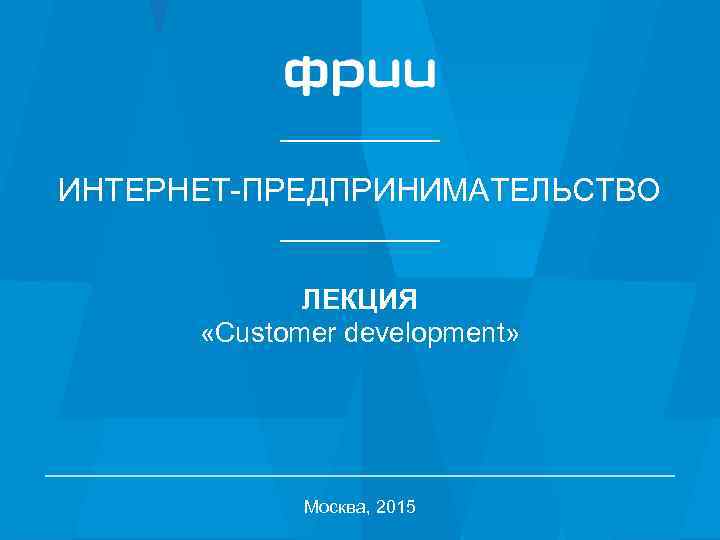 фрии

ИНТЕРНЕТ-ПРЕДПРИНИМАТЕЛЬСТВО

ЛЕКЦИЯ
«Customer development»

Москва, 2015